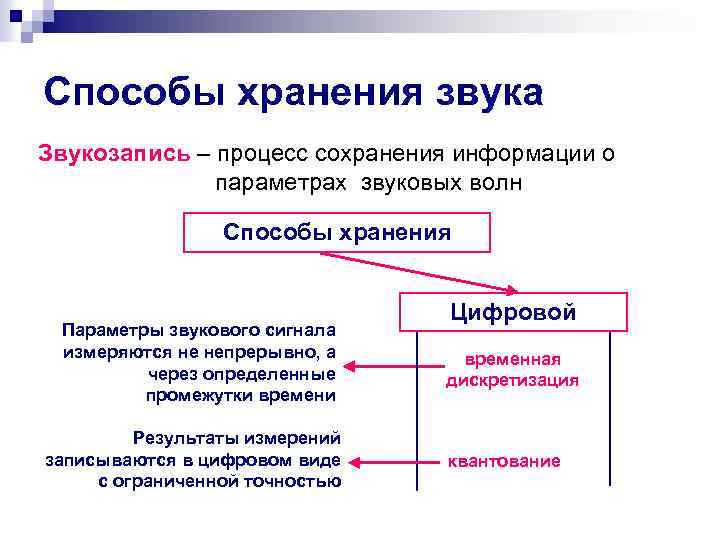 Способы хранения звука

Звукозапись – процесс сохранения информации о параметрах звуковых волн

Способы хранения

Цифровой

Параметры звукового сигнала измеряются не непрерывно, а через определенные промежутки времени

временная дискретизация

Результаты измерений записываются в цифровом виде с ограниченной точностью

квантование